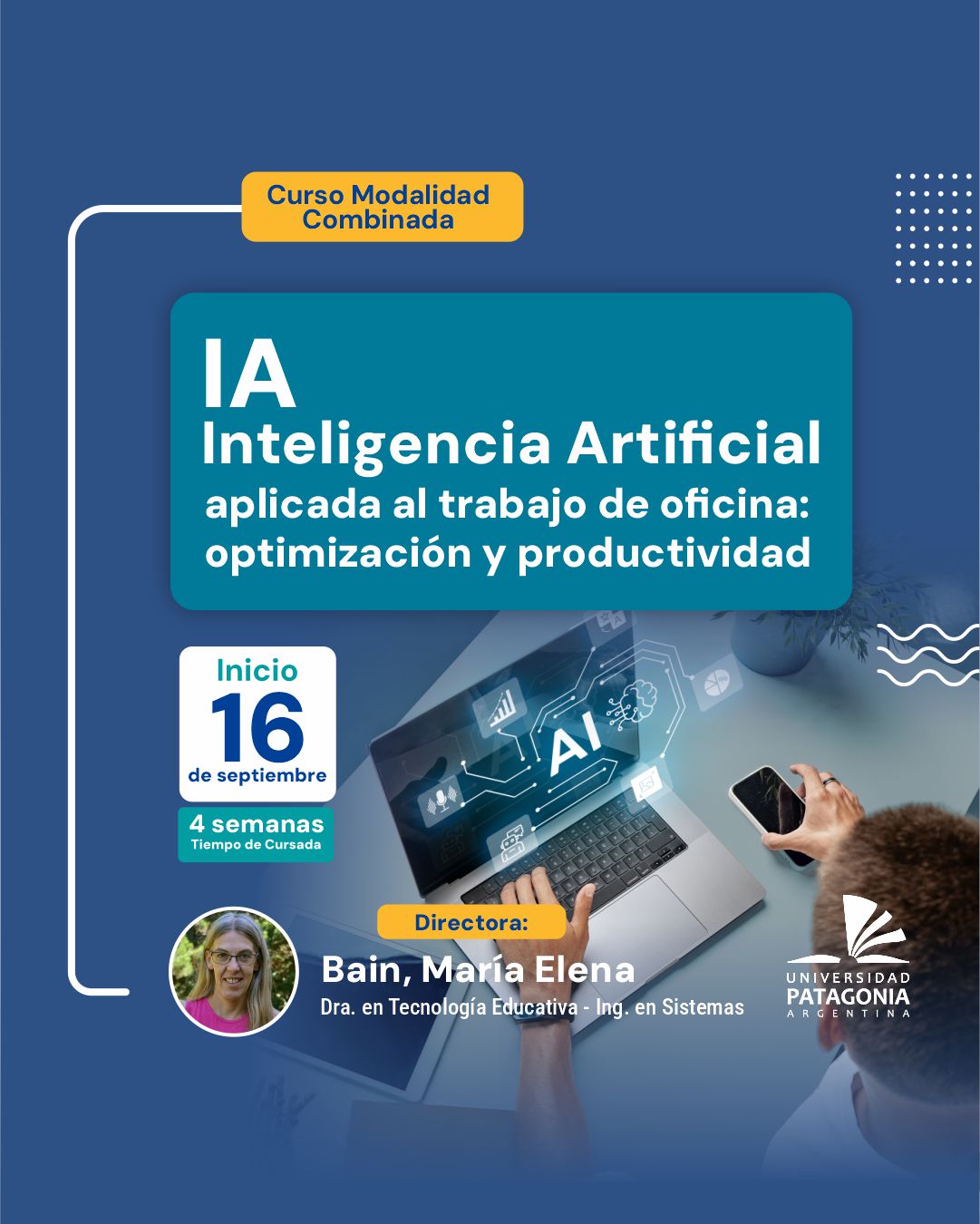 Curso Modalidad Combinada

IA
Inteligencia Artificial
aplicada al trabajo de oficina: optimización y productividad

Inicio
16
de septiembre

4 semanas
Tiempo de Cursada

AI

Directora:
Bain, María Elena
Dra. en Tecnología Educativa - Ing. en Sistemas

UNIVERSIDAD
PATAGONIA
ARGENTINA